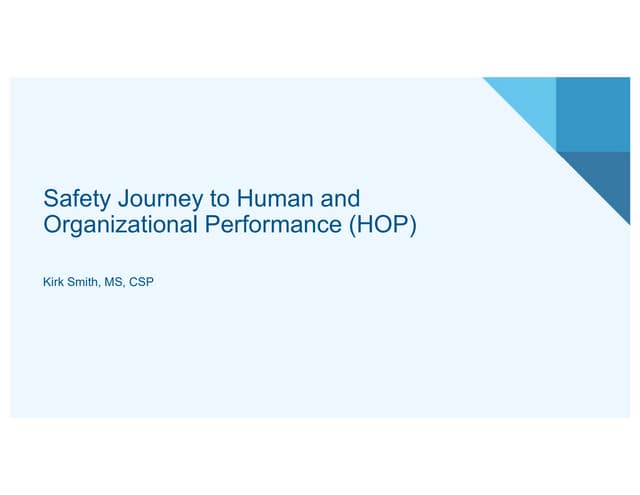 Safety Journey to Human and Organizational Performance (HOP)

Kirk Smith, MS, CSP